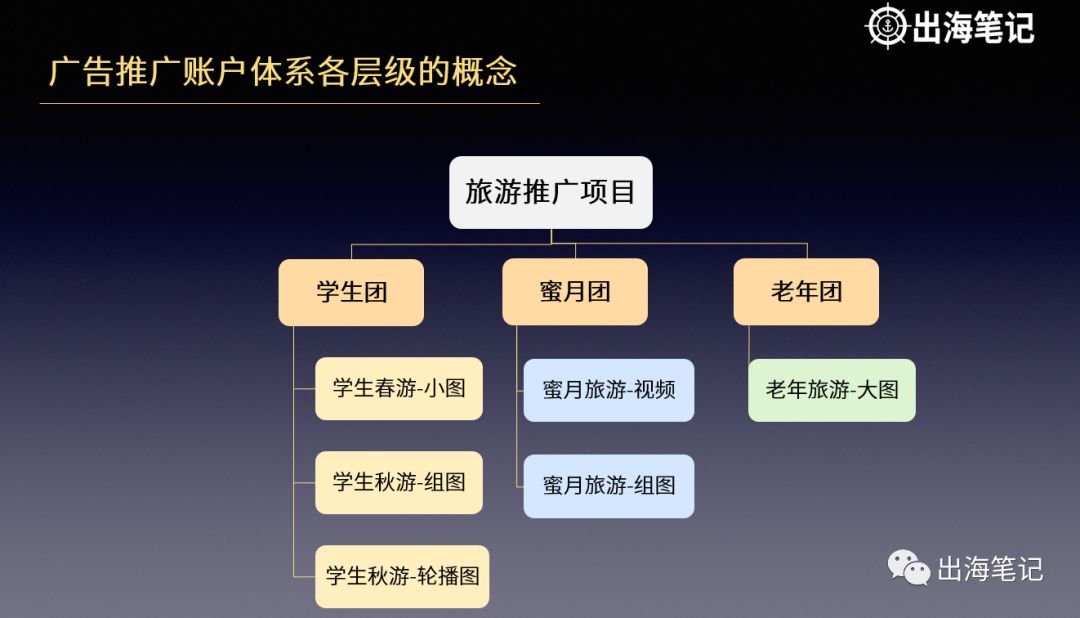 出海笔记

广告推广账户体系各层级的概念

旅游推广项目

学生团

蜜月团

老年团

学生春游-小图

学生秋游-组图

学生秋游-轮播图

蜜月旅游-视频

蜜月旅游-组图

老年旅游-大图

出海笔记